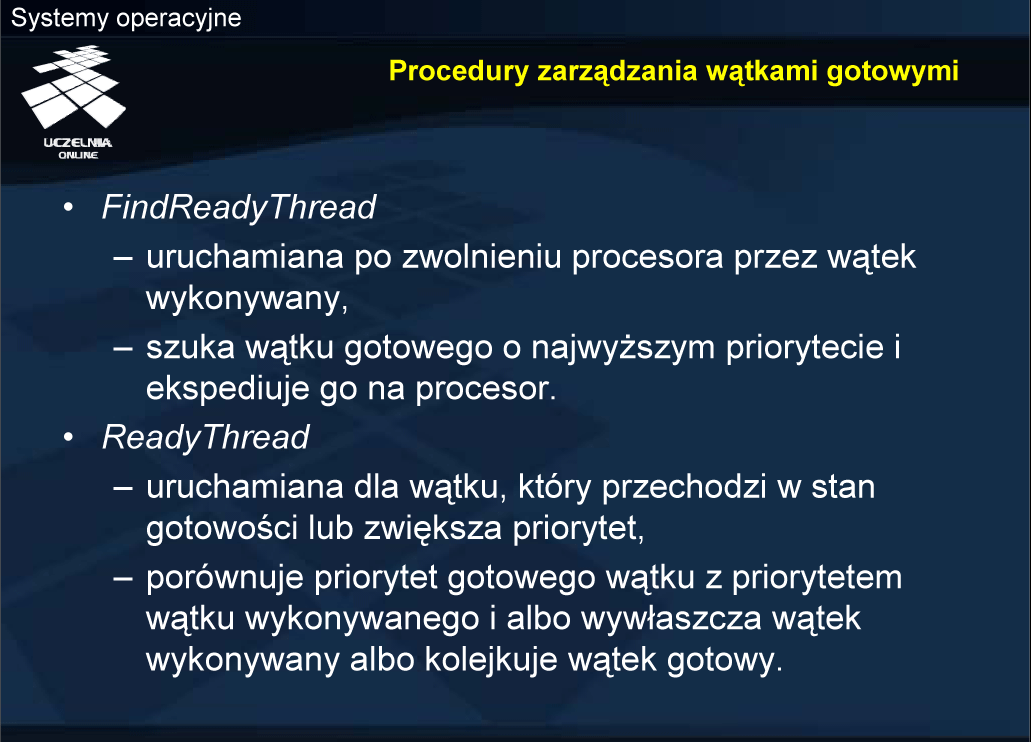 Systemy operacyjne

UCZELNIA ONLINE

Procedury zarządzania wątkami gotowymi

• FindReadyThread
– uruchamiana po zwolnieniu procesora przez wątek wykonywany,
– szuka wątku gotowego o najwyższym priorytecie i ekspediuje go na procesor.
• ReadyThread
– uruchamiana dla wątku, który przechodzi w stan gotowości lub zwiększa priorytet,
– porównuje priorytet gotowego wątku z priorytetem wątku wykonywanego i albo wywłaszcza wątek wykonywany albo kolejkuje wątek gotowy.